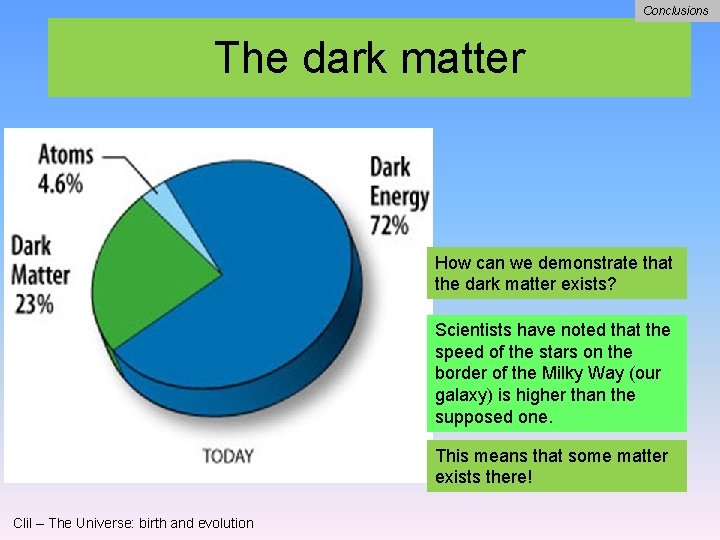 Conclusions

The dark matter

Atoms 4.6%

Dark Energy 72%

Dark Matter 23%

TODAY

How can we demonstrate that the dark matter exists?

Scientists have noted that the speed of the stars on the border of the Milky Way (our galaxy) is higher than the supposed one.

This means that some matter exists there!

Clil – The Universe: birth and evolution